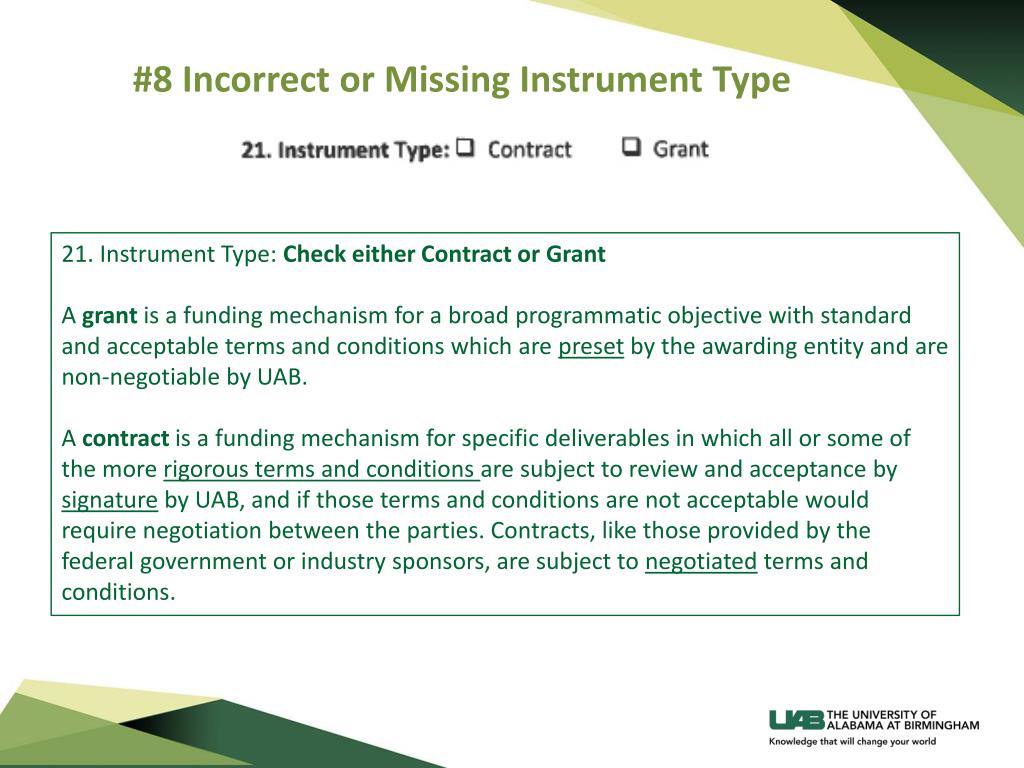 #8 Incorrect or Missing Instrument Type

21. Instrument Type: ❑ Contract ❑ Grant

21. Instrument Type: Check either Contract or Grant

A grant is a funding mechanism for a broad programmatic objective with standard and acceptable terms and conditions which are preset by the awarding entity and are non-negotiable by UAB.

A contract is a funding mechanism for specific deliverables in which all or some of the more rigorous terms and conditions are subject to review and acceptance by signature by UAB, and if those terms and conditions are not acceptable would require negotiation between the parties. Contracts, like those provided by the federal government or industry sponsors, are subject to negotiated terms and conditions.

UAB THE UNIVERSITY OF ALABAMA AT BIRMINGHAM
Knowledge that will change your world